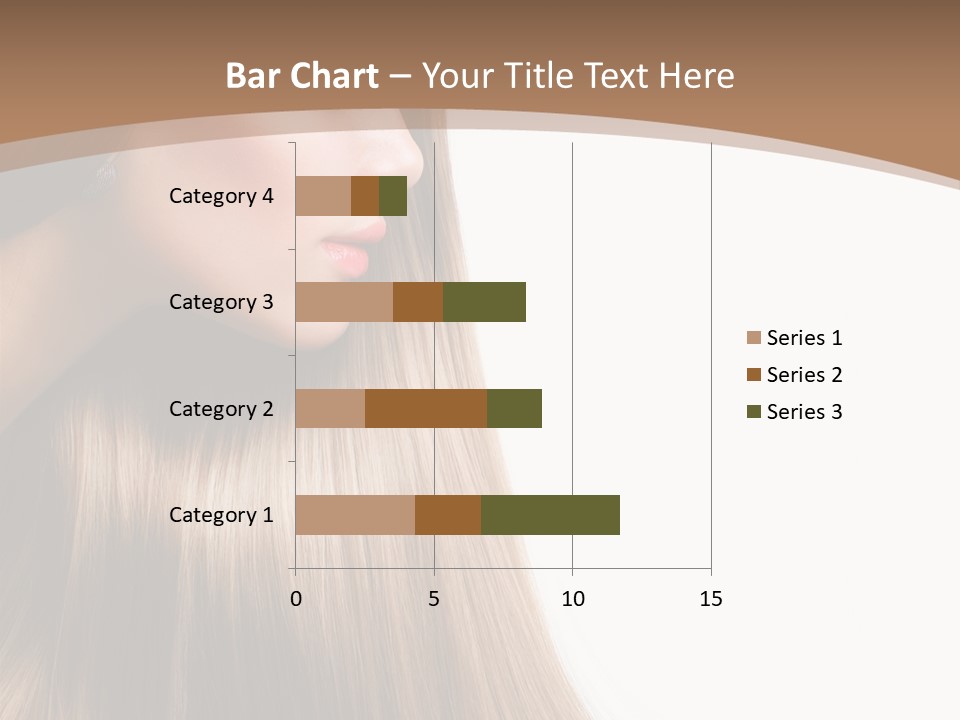 Bar Chart – Your Title Text Here

Category 4
Category 3
Category 2
Category 1

0
5
10
15

Series 1
Series 2
Series 3